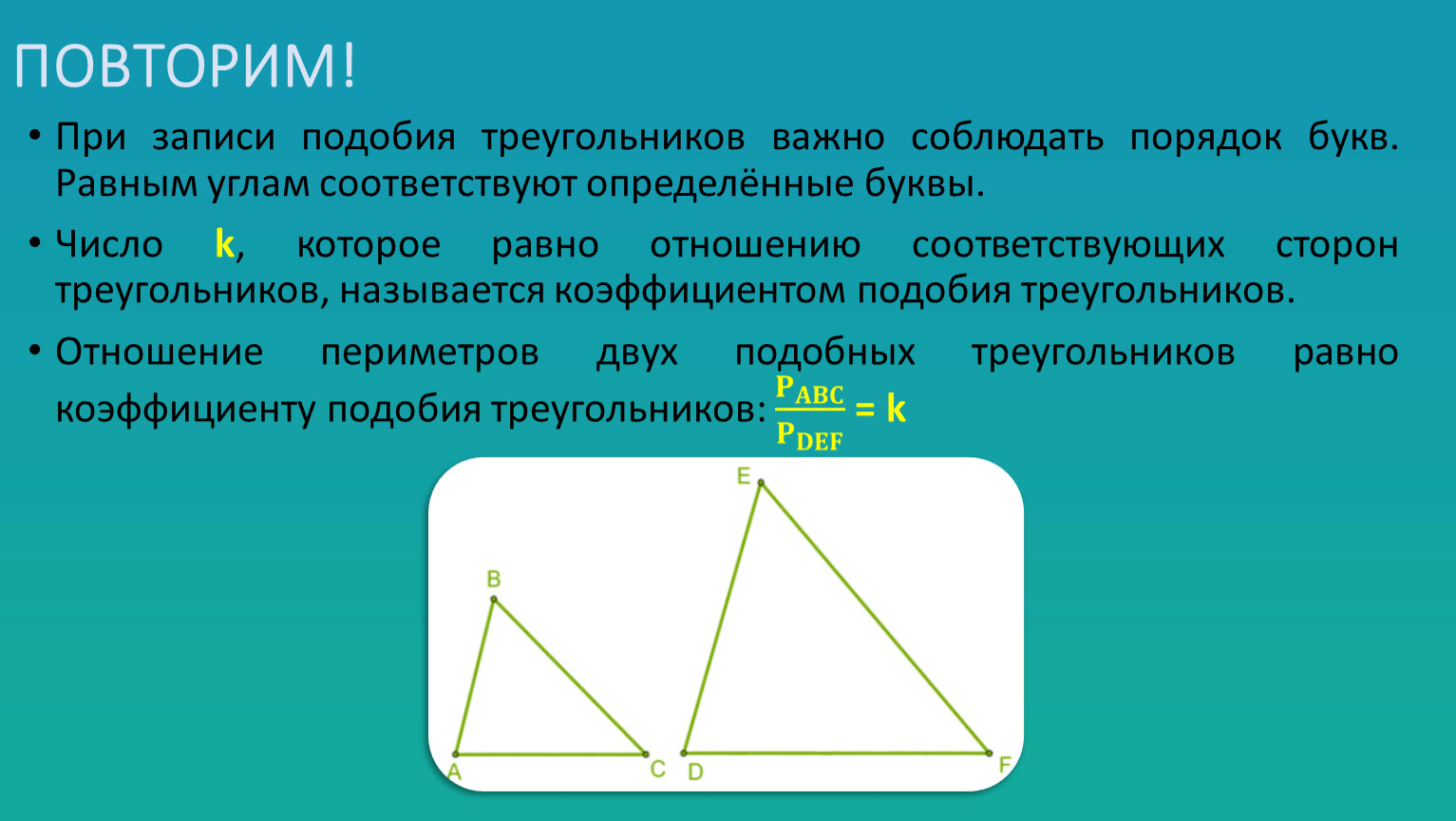 ПОВТОРИМ!

• При записи подобия треугольников важно соблюдать порядок букв. Равным углам соответствуют определённые буквы.

• Число k, которое равно отношению соответствующих сторон треугольников, называется коэффициентом подобия треугольников.

• Отношение периметров двух подобных треугольников равно коэффициенту подобия треугольников: $\frac{P_{ABC}}{P_{DEF}} = k$

B
A
C
E
D
F